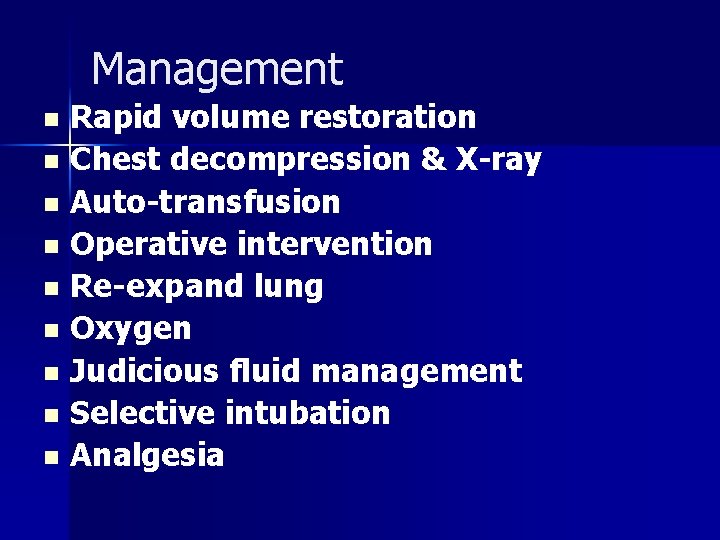 Management

- Rapid volume restoration
- Chest decompression & X-ray
- Auto-transfusion
- Operative intervention
- Re-expand lung
- Oxygen
- Judicious fluid management
- Selective intubation
- Analgesia